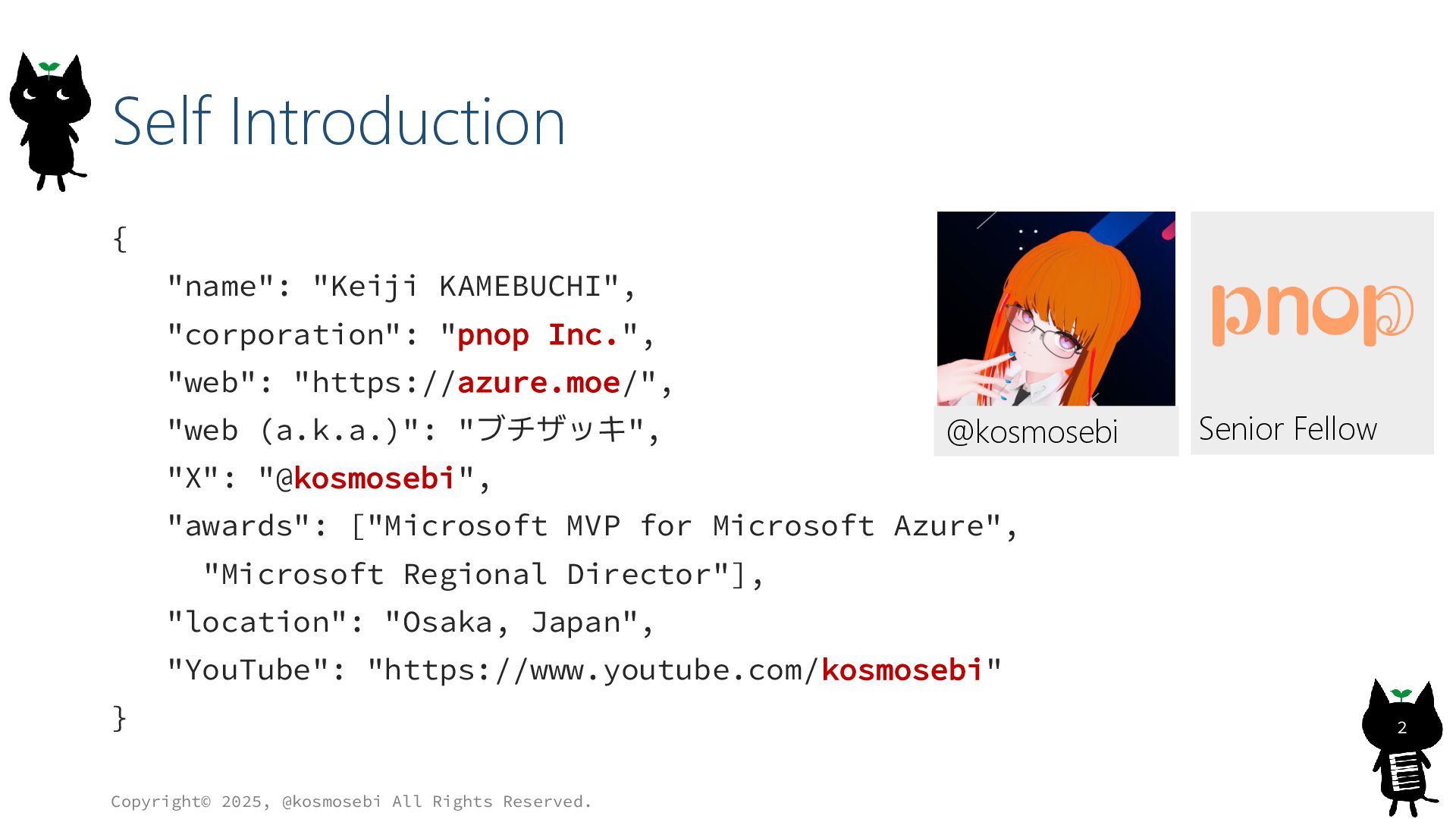 Self Introduction

{
"name": "Keiji KAMEBUCHI",
"corporation": "pnop Inc.",
"web": "https://azure.moe/",
"web (a.k.a.)": "ブチザッキ",
"X": "@kosmosebi",
"awards": ["Microsoft MVP for Microsoft Azure",
"Microsoft Regional Director"],
"location": "Osaka, Japan",
"YouTube": "https://www.youtube.com/kosmosebi"
}

@kosmosebi

pnop

Senior Fellow

2

Copyright© 2025, @kosmosebi All Rights Reserved.